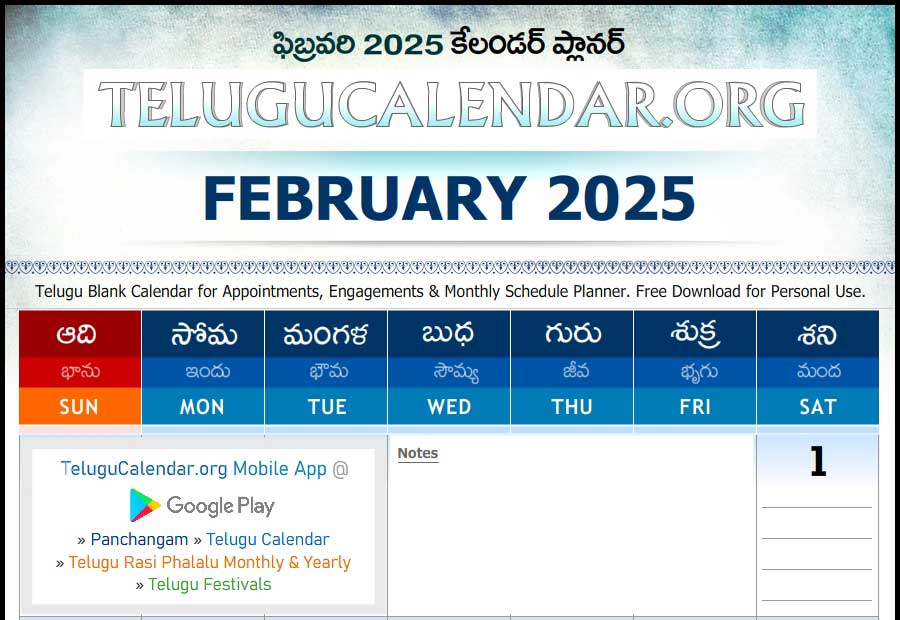 ఫిబ్రవరి 2025 కేలండర్ ప్లానర్

TELUGUCALENDAR.ORG

FEBRUARY 2025

Telugu Blank Calendar for Appointments, Engagements & Monthly Schedule Planner. Free Download for Personal Use.

| ఆది | సోమ | మంగళ | బుధ | గురు | శుక్ర | శని |
|---|---|---|---|---|---|---|
| భాను | ఇందు | భౌమ | సౌమ్య | జీవ | భృగు | మంద |
| SUN | MON | TUE | WED | THU | FRI | SAT |

TeluguCalendar.org Mobile App @

Google Play

» Panchangam » Telugu Calendar

» Telugu Rasi Phalalu Monthly & Yearly

» Telugu Festivals

Notes

1